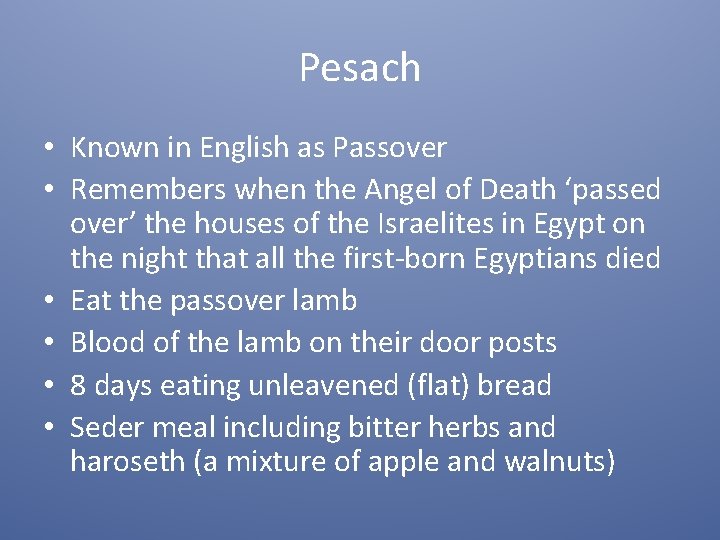 Pesach

• Known in English as Passover
• Remembers when the Angel of Death ‘passed over’ the houses of the Israelites in Egypt on the night that all the first-born Egyptians died
• Eat the passover lamb
• Blood of the lamb on their door posts
• 8 days eating unleavened (flat) bread
• Seder meal including bitter herbs and haroseth (a mixture of apple and walnuts)